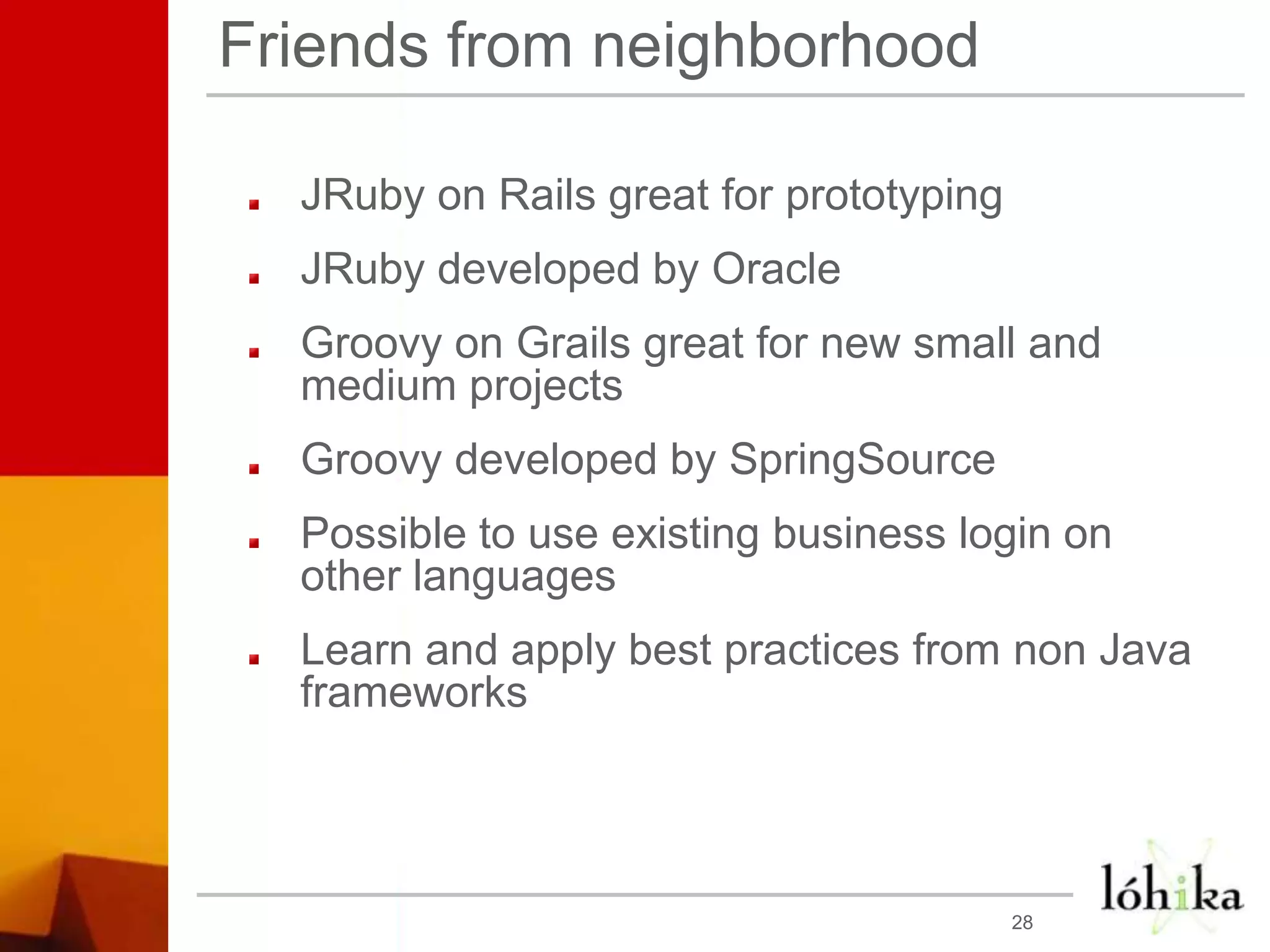 Friends from neighborhood

- JRuby on Rails great for prototyping
- JRuby developed by Oracle
- Groovy on Grails great for new small and medium projects
- Groovy developed by SpringSource
- Possible to use existing business login on other languages
- Learn and apply best practices from non Java frameworks

lóhika

28